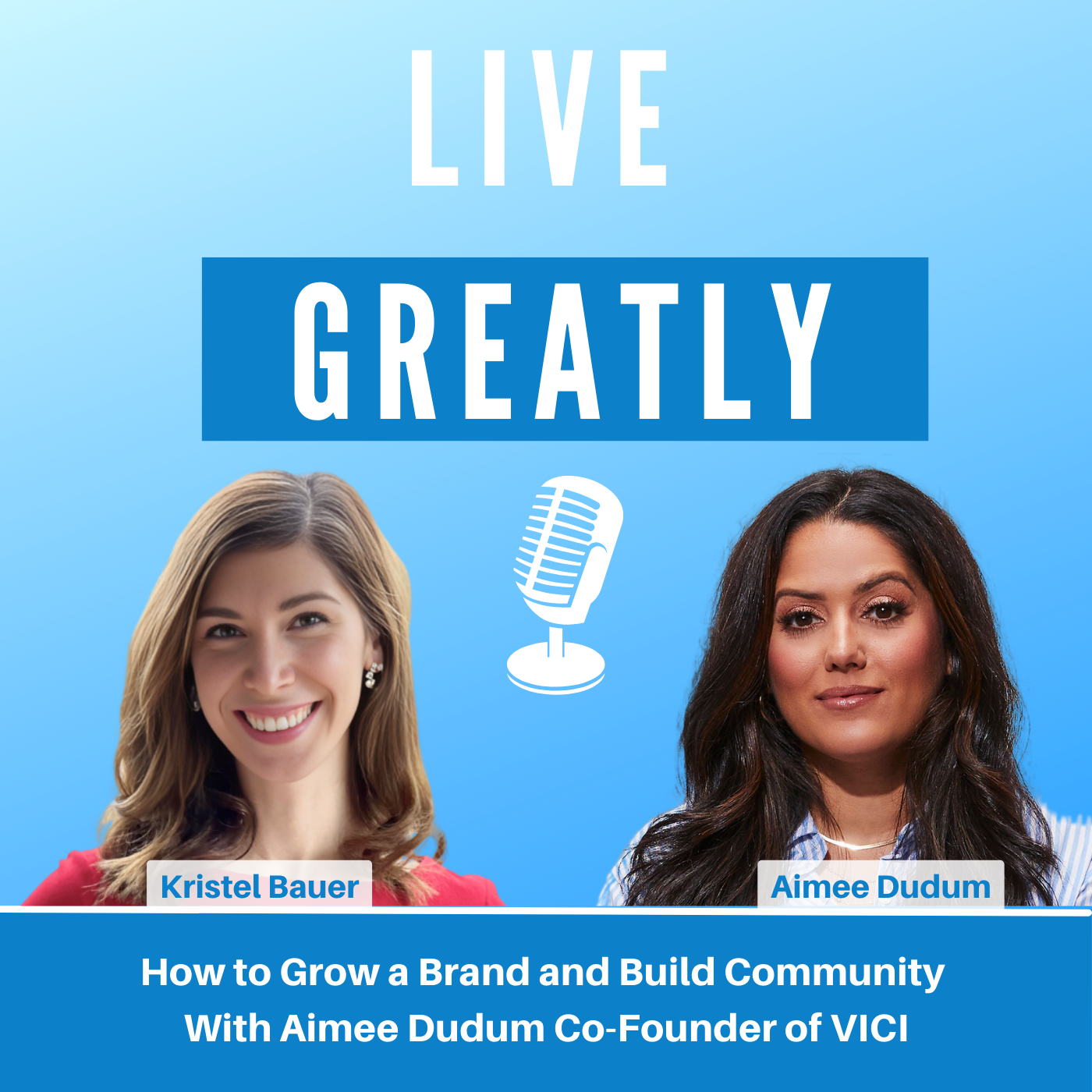 LIVE
GREATLY

Kristel Bauer

Aimee Dudum

How to Grow a Brand and Build Community With Aimee Dudum Co-Founder of VICI